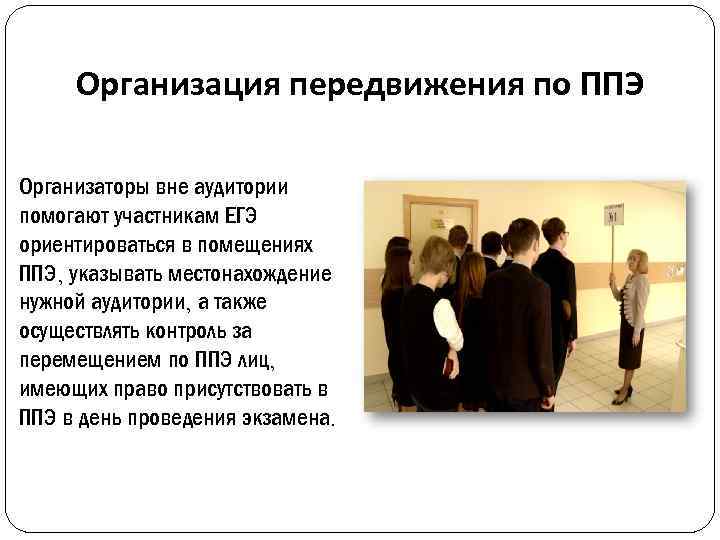 Организация передвижения по ППЭ

Организаторы вне аудитории помогают участникам ЕГЭ ориентироваться в помещениях ППЭ, указывать местонахождение нужной аудитории, а также осуществлять контроль за перемещением по ППЭ лиц, имеющих право присутствовать в ППЭ в день проведения экзамена.

№1